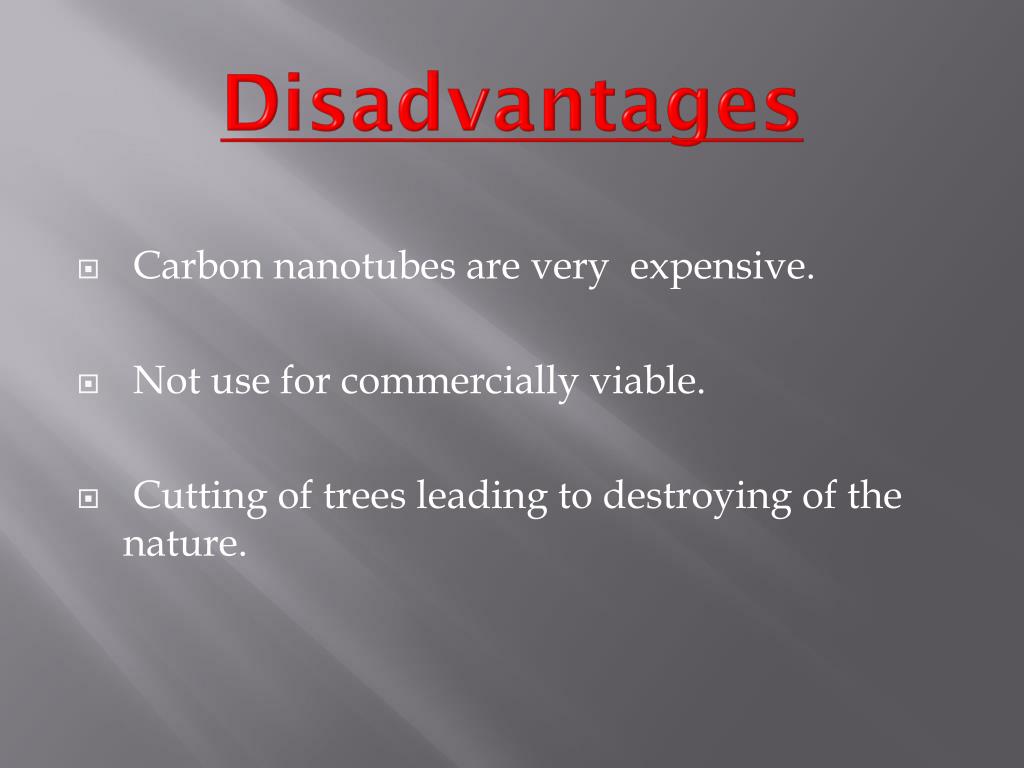 Disadvantages

Carbon nanotubes are very expensive.

Not use for commercially viable.

Cutting of trees leading to destroying of the nature.